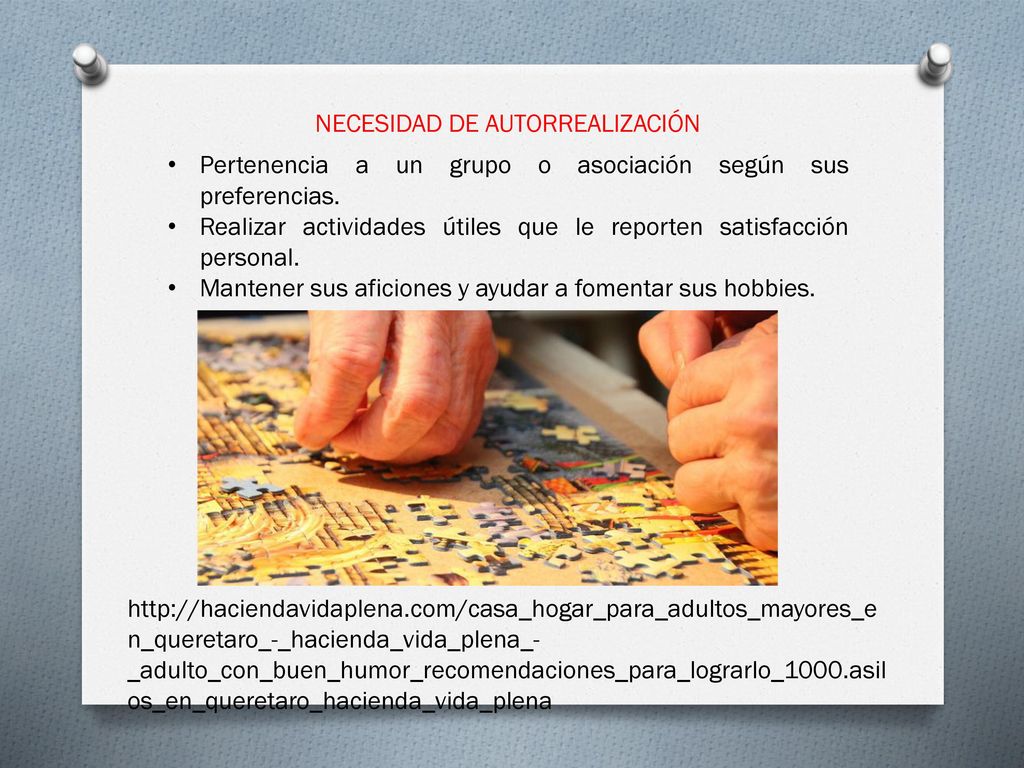 NECESIDAD DE AUTORREALIZACIÓN

• Pertenencia a un grupo o asociación según sus preferencias.
• Realizar actividades útiles que le reporten satisfacción personal.
• Mantener sus aficiones y ayudar a fomentar sus hobbies.

http://haciendavidaplena.com/casa_hogar_para_adultos_mayores_en_queretaro_-_hacienda_vida_plena_-_adulto_con_buen_humor_recomendaciones_para_lograrlo_1000.asilos_en_queretaro_hacienda_vida_plena